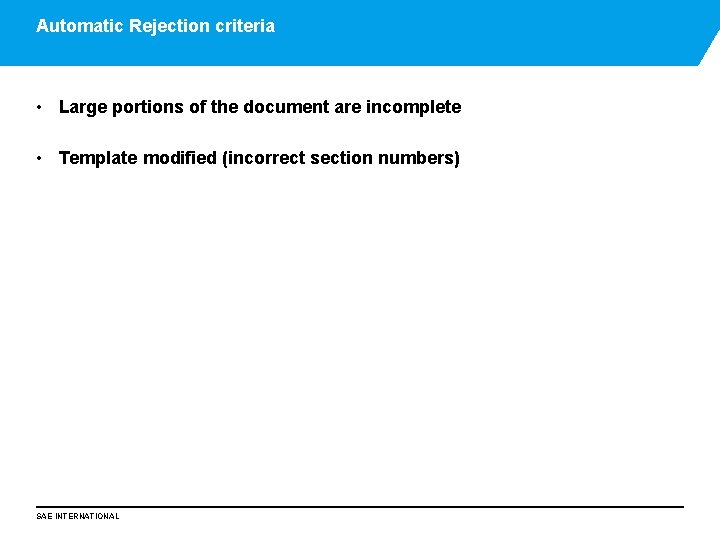 Automatic Rejection criteria

• Large portions of the document are incomplete

• Template modified (incorrect section numbers)

SAE INTERNATIONAL